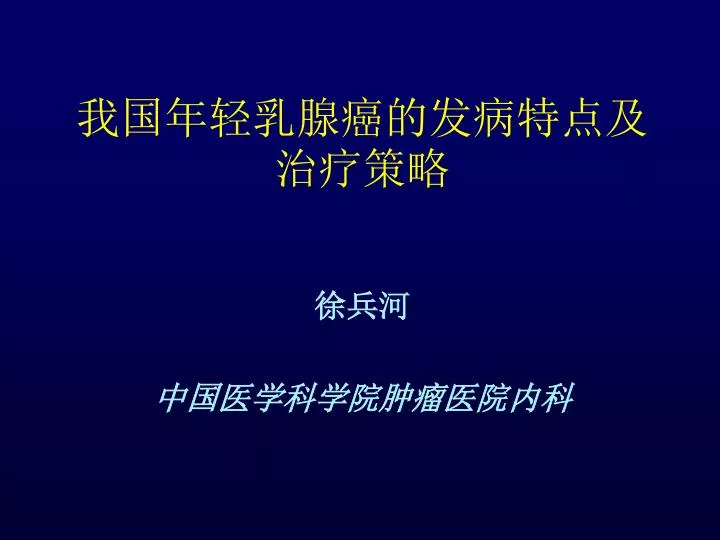 我国年轻乳腺癌的发病特点及治疗策略

徐兵河

中国医学科学院肿瘤医院内科